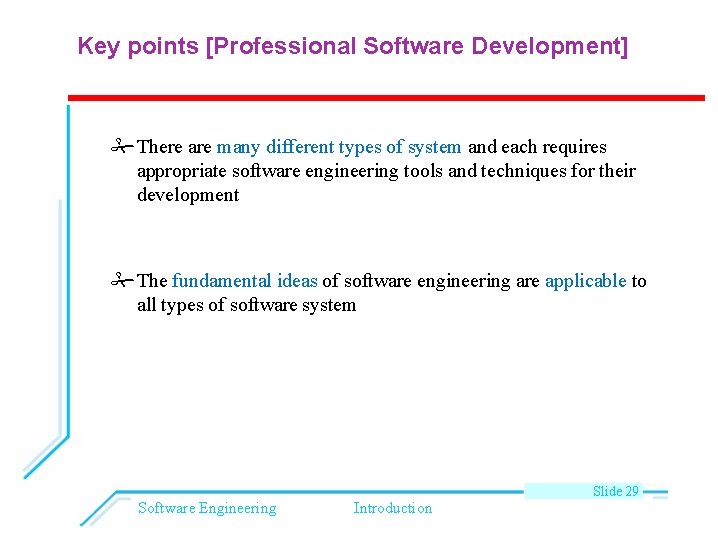 Key points [Professional Software Development]

There are many different types of system and each requires appropriate software engineering tools and techniques for their development

The fundamental ideas of software engineering are applicable to all types of software system

Slide 29

Software Engineering Introduction